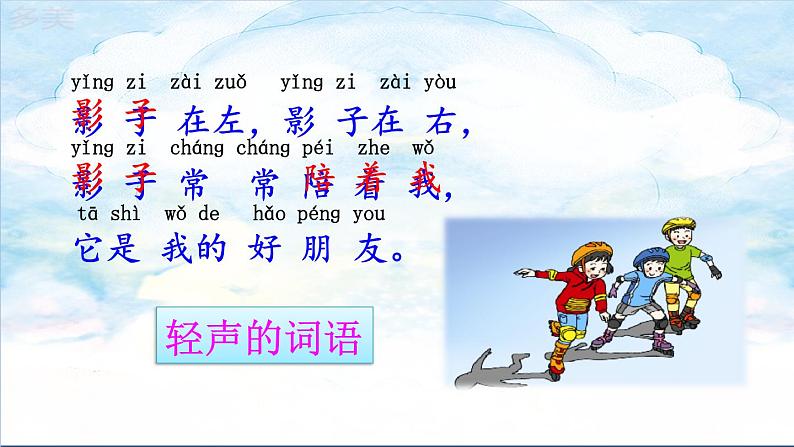 多美

yǐng zi zài zuǒ yǐng zi zài yòu
影子在左，影子在右，
yǐng zi cháng cháng péi zhe wǒ
影子常常陪着我，
tā shì wǒ de hǎo péng you
它是我的好朋友。

轻声的词语